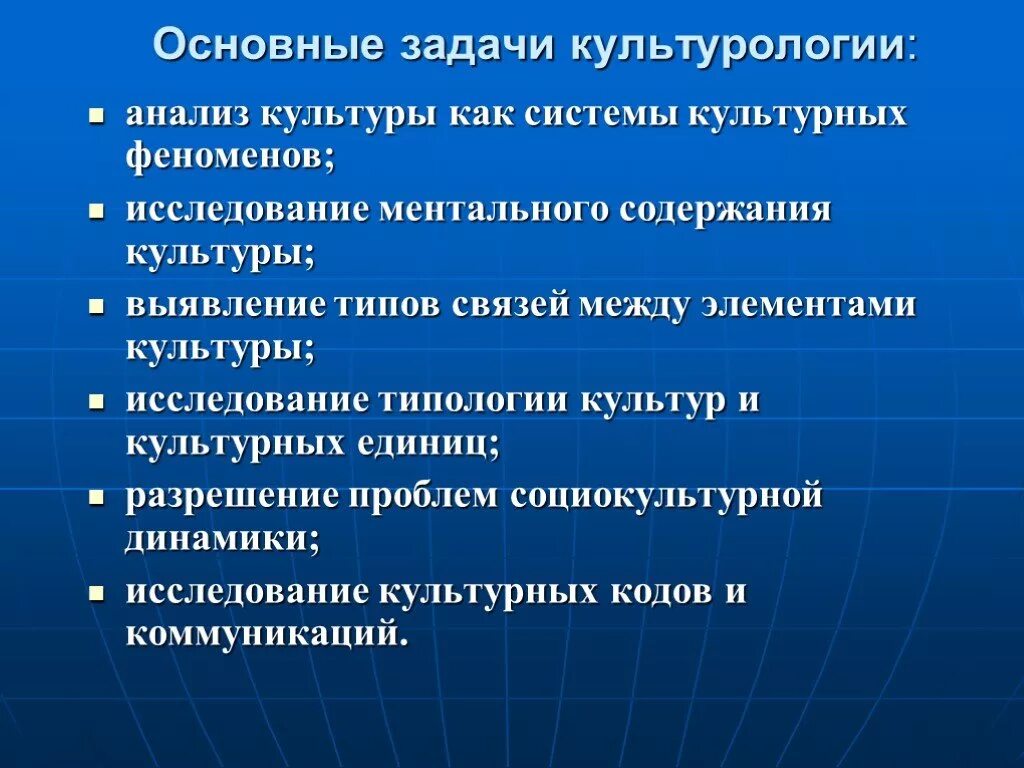 Основные задачи культурологии:

- анализ культуры как системы культурных феноменов;
- исследование ментального содержания культуры;
- выявление типов связей между элементами культуры;
- исследование типологии культур и культурных единиц;
- разрешение проблем социокультурной динамики;
- исследование культурных кодов и коммуникаций.